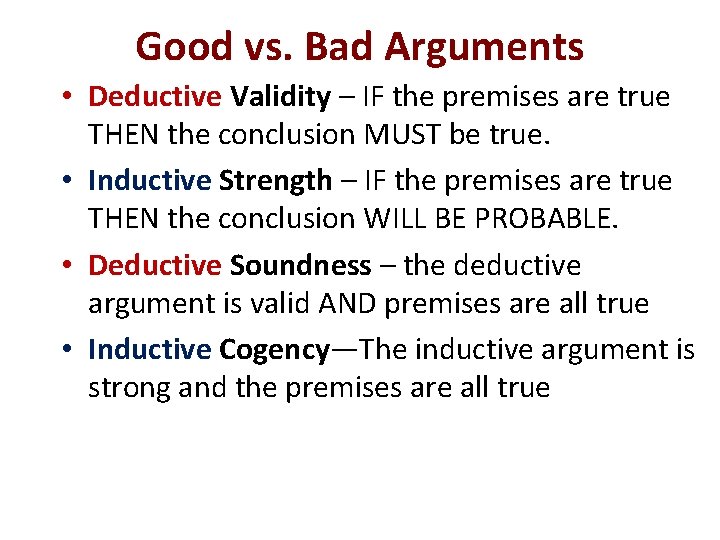 Good vs. Bad Arguments

• Deductive Validity – IF the premises are true THEN the conclusion MUST be true.

• Inductive Strength – IF the premises are true THEN the conclusion WILL BE PROBABLE.

• Deductive Soundness – the deductive argument is valid AND premises are all true

• Inductive Cogency—The inductive argument is strong and the premises are all true